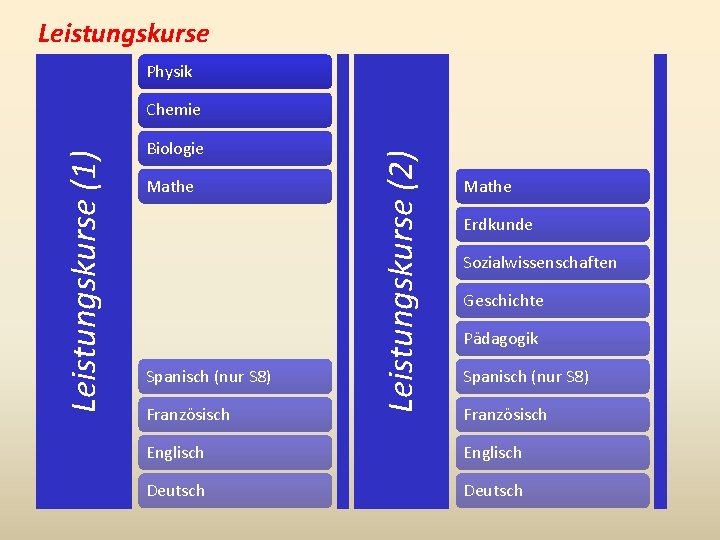 Leistungskurse

Leistungskurse (1)

Physik

Chemie

Biologie

Mathe

Spanisch (nur S8)

Französisch

Englisch

Deutsch

Leistungskurse (2)

Mathe

Erdkunde

Sozialwissenschaften

Geschichte

Pädagogik

Spanisch (nur S8)

Französisch

Englisch

Deutsch